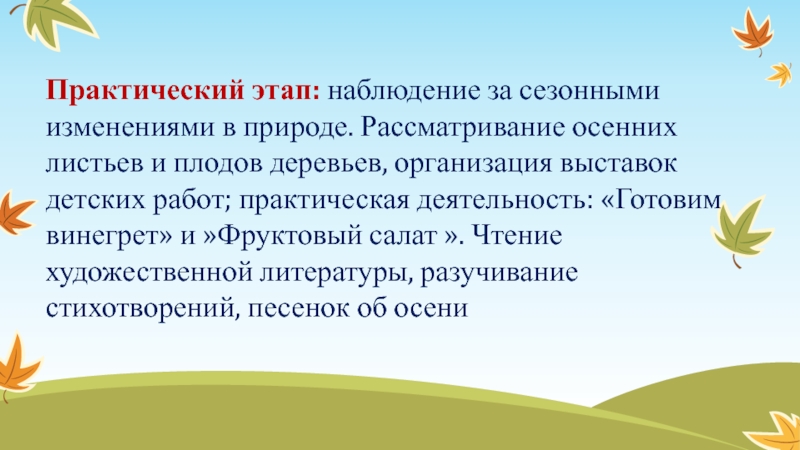 Практический этап: наблюдение за сезонными изменениями в природе. Рассматривание осенних листьев и плодов деревьев, организация выставок детских работ; практическая деятельность: «Готовим винегрет» и »Фруктовый салат ». Чтение художественной литературы, разучивание стихотворений, песенок об осени